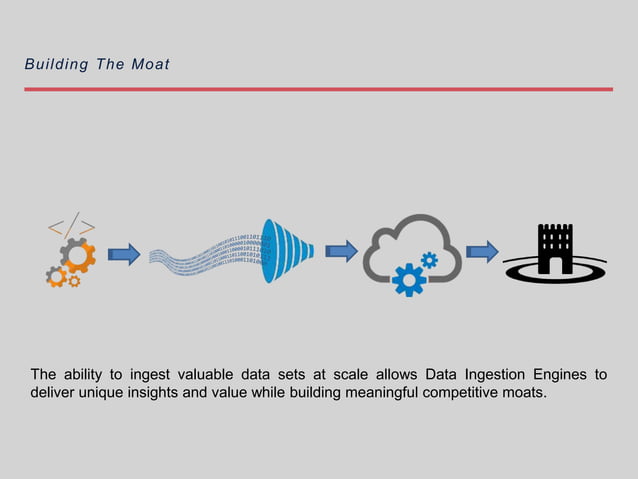 Building The Moat

</>

The ability to ingest valuable data sets at scale allows Data Ingestion Engines to deliver unique insights and value while building meaningful competitive moats.